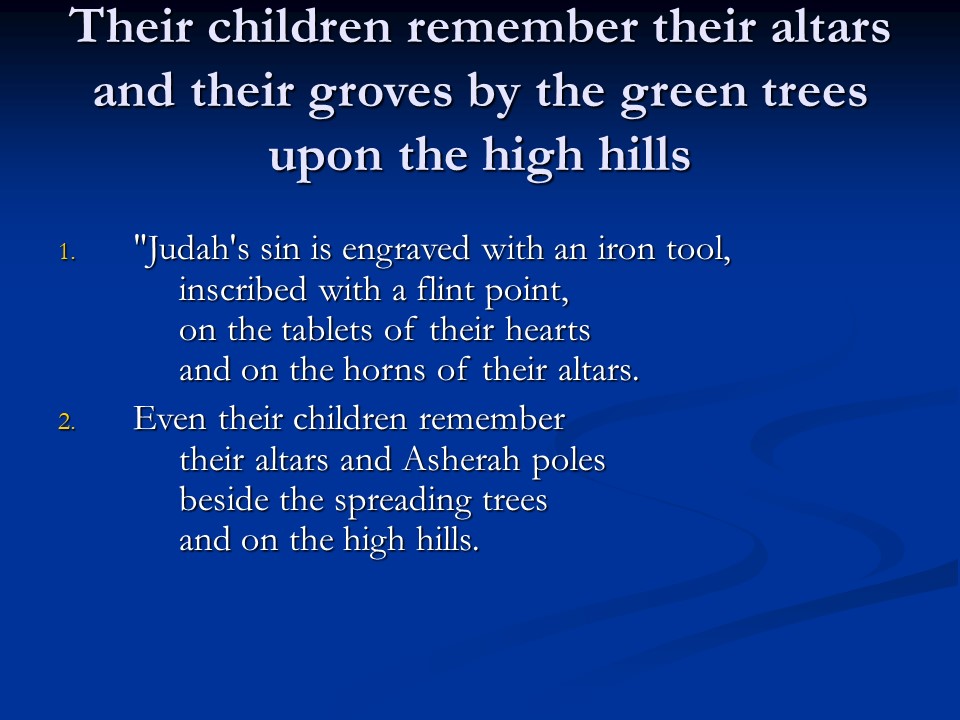 Their children remember their altars and their groves by the green trees upon the high hills

1. "Judah's sin is engraved with an iron tool,
inscribed with a flint point,
on the tablets of their hearts
and on the horns of their altars.

2. Even their children remember
their altars and Asherah poles
beside the spreading trees
and on the high hills.